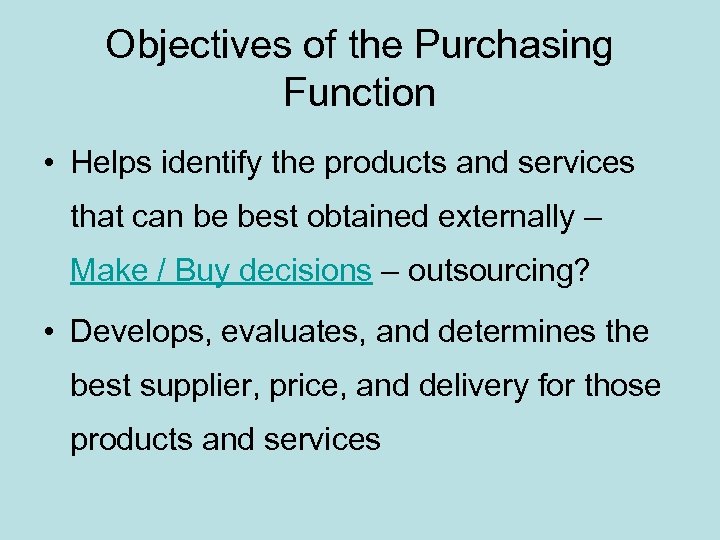 Objectives of the Purchasing Function

• Helps identify the products and services that can be best obtained externally – Make / Buy decisions – outsourcing?

• Develops, evaluates, and determines the best supplier, price, and delivery for those products and services